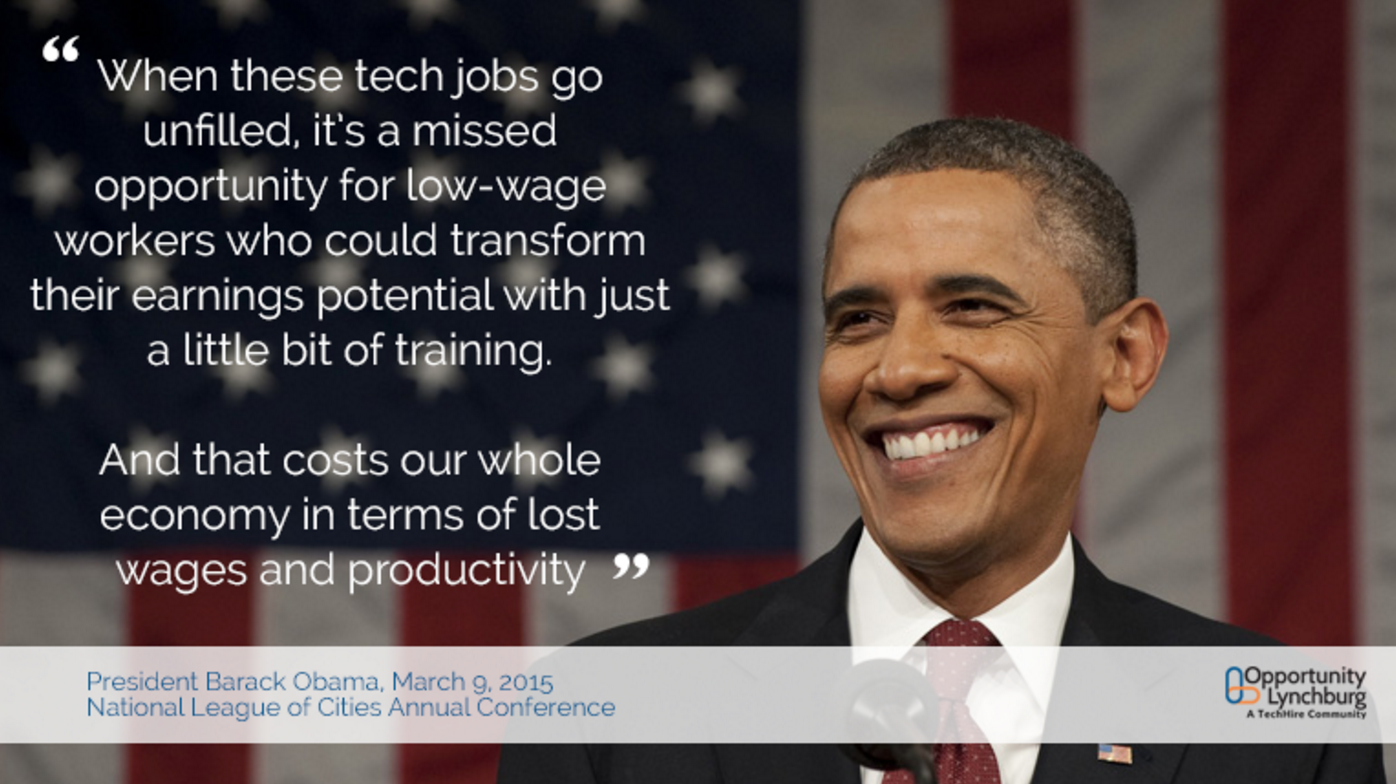 “ When these tech jobs go unfilled, it's a missed opportunity for low-wage workers who could transform their earnings potential with just a little bit of training.

And that costs our whole economy in terms of lost wages and productivity ”

President Barack Obama, March 9, 2015
National League of Cities Annual Conference

Opportunity Lynchburg
A TechHire Community